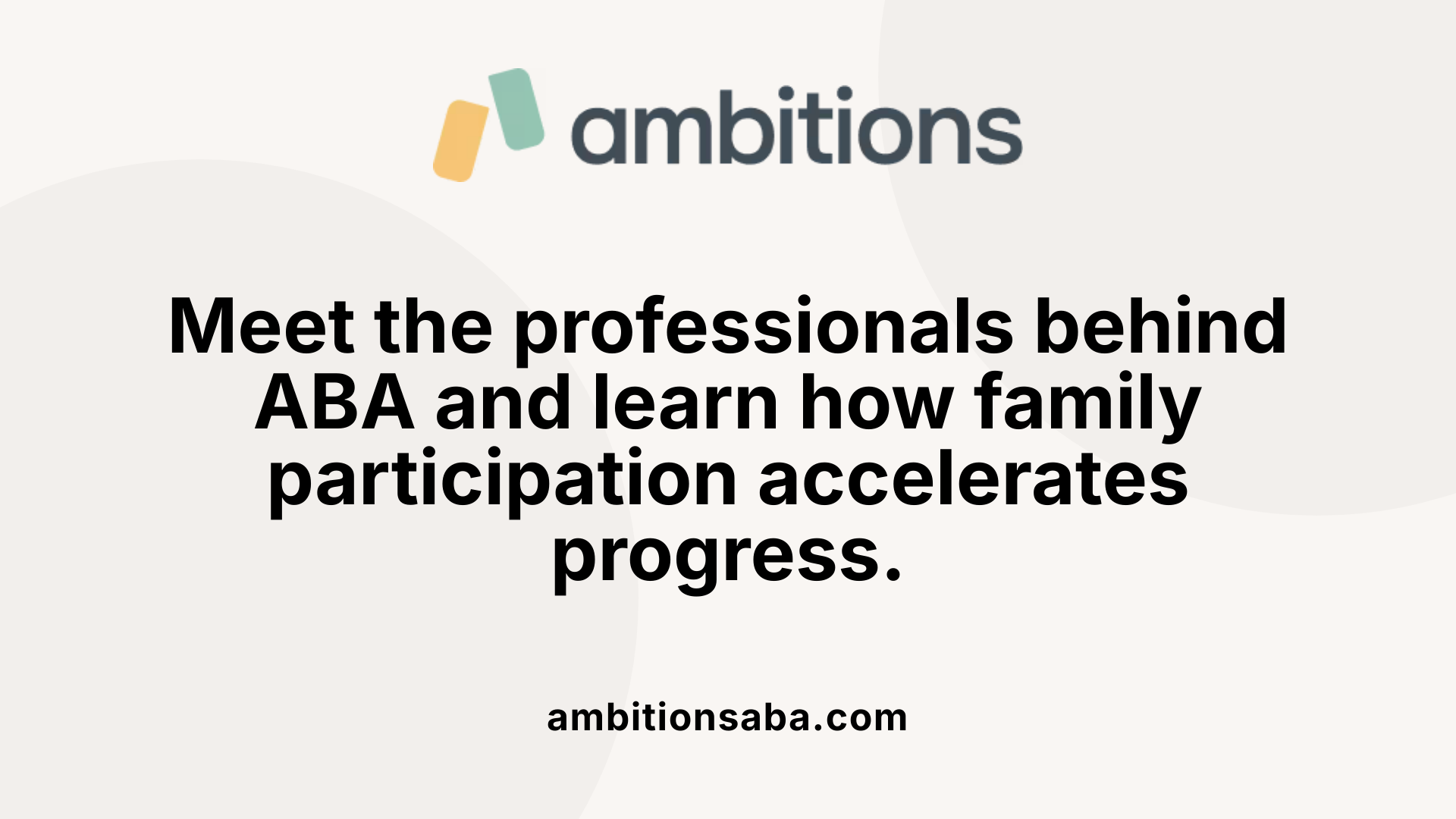 ambitions

Meet the professionals behind ABA and learn how family participation accelerates progress.

ambitionsaba.com